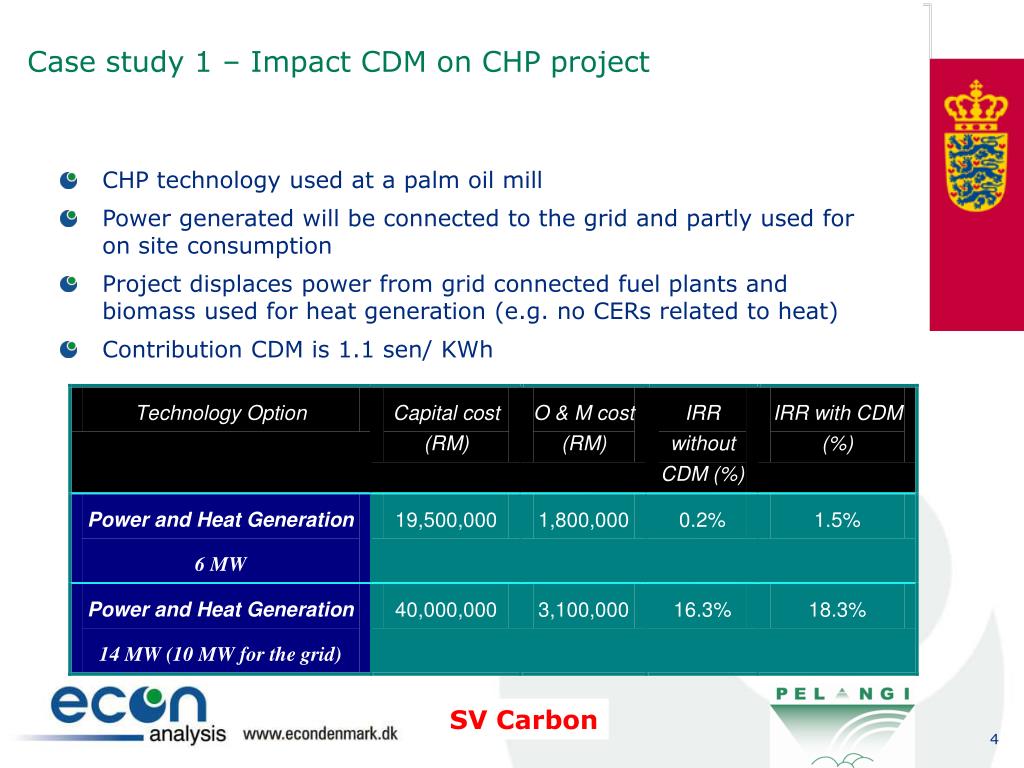 Case study 1 – Impact CDM on CHP project

CHP technology used at a palm oil mill

Power generated will be connected to the grid and partly used for on site consumption

Project displaces power from grid connected fuel plants and biomass used for heat generation (e.g. no CERs related to heat)

Contribution CDM is 1.1 sen/ KWh

| Technology Option | Capital cost (RM) | O & M cost (RM) | IRR without CDM (%) | IRR with CDM (%) |
|---|---|---|---|---|
| Power and Heat Generation 6 MW | 19,500,000 | 1,800,000 | 0.2% | 1.5% |
| Power and Heat Generation 14 MW (10 MW for the grid) | 40,000,000 | 3,100,000 | 16.3% | 18.3% |

econ analysis www.econdenmark.dk

SV Carbon

PELANGI

4